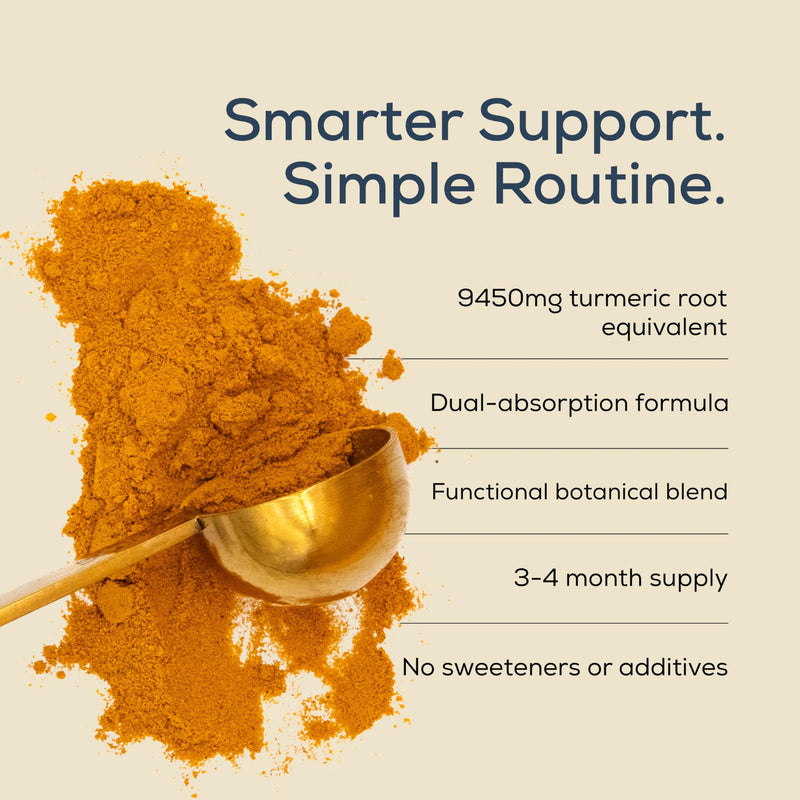 Smarter Support.
Simple Routine.

9450mg turmeric root equivalent

Dual-absorption formula

Functional botanical blend

3-4 month supply

No sweeteners or additives